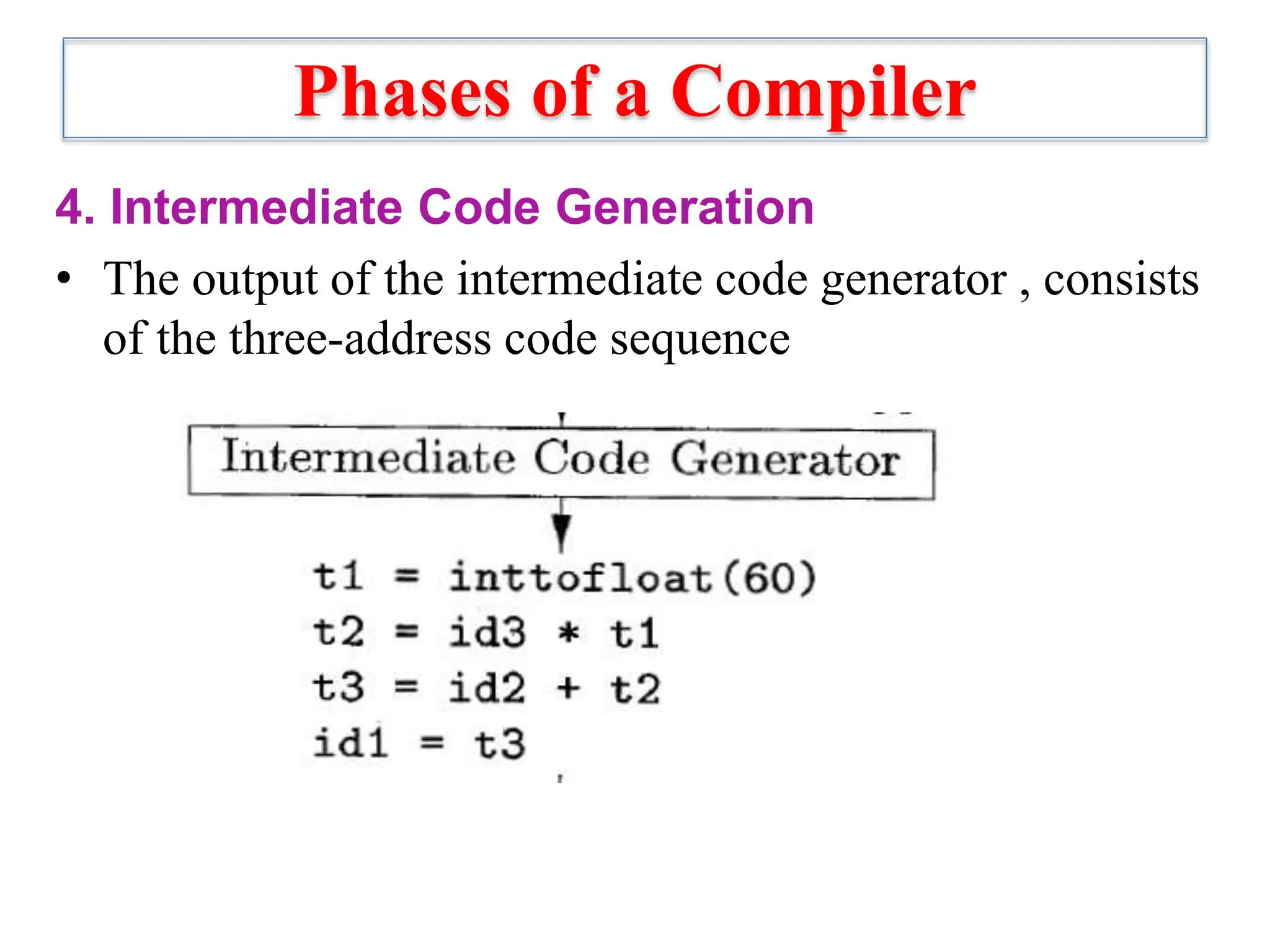 Phases of a Compiler

4. Intermediate Code Generation

• The output of the intermediate code generator , consists of the three-address code sequence

Intermediate Code Generator

t1 = inttofloat(60)
t2 = id3 * t1
t3 = id2 + t2
id1 = t3